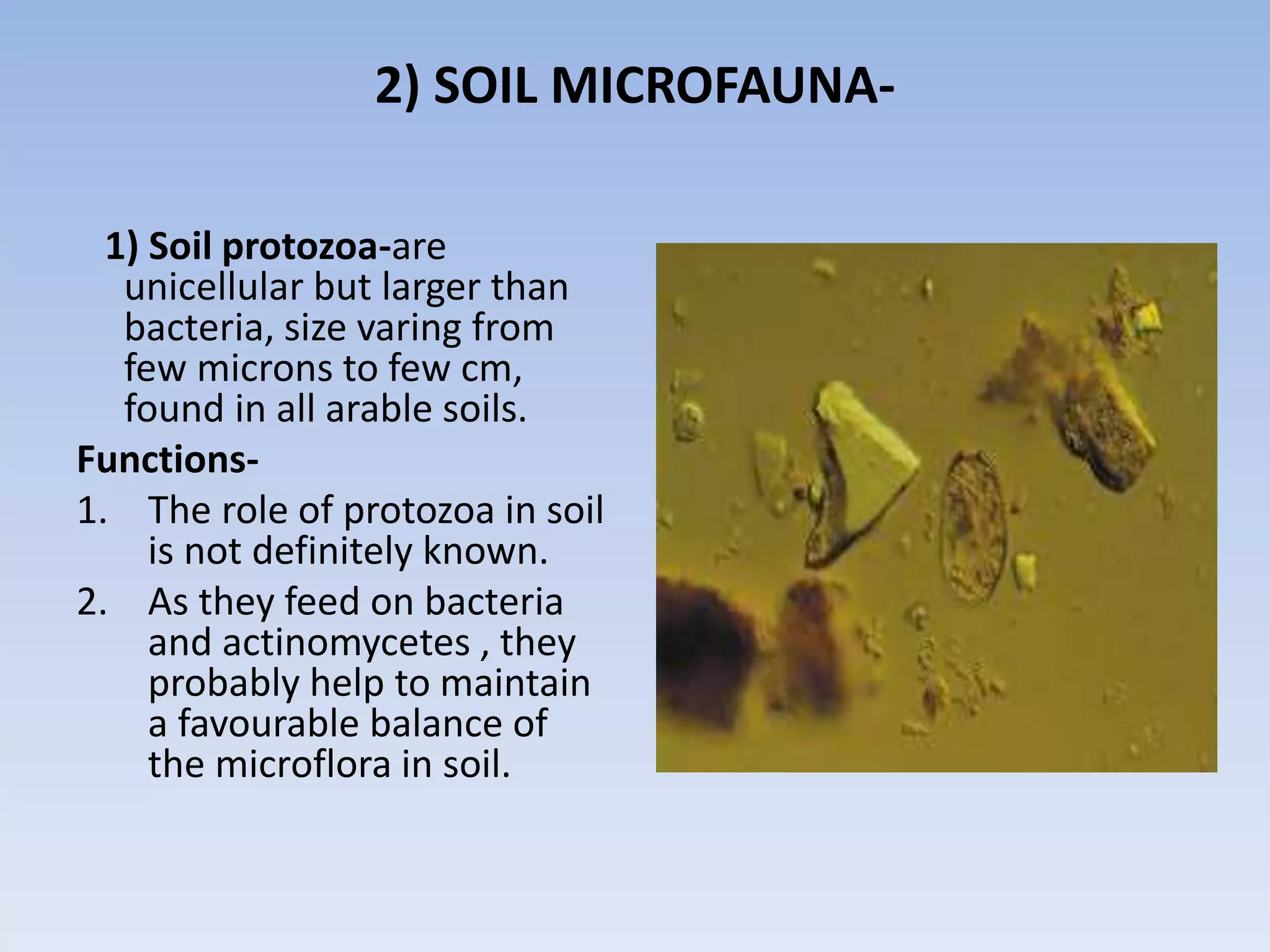 2) SOIL MICROFAUNA-

1) Soil protozoa-are unicellular but larger than bacteria, size varing from few microns to few cm, found in all arable soils.

Functions-

1. The role of protozoa in soil is not definitely known.
2. As they feed on bacteria and actinomycetes , they probably help to maintain a favourable balance of the microflora in soil.